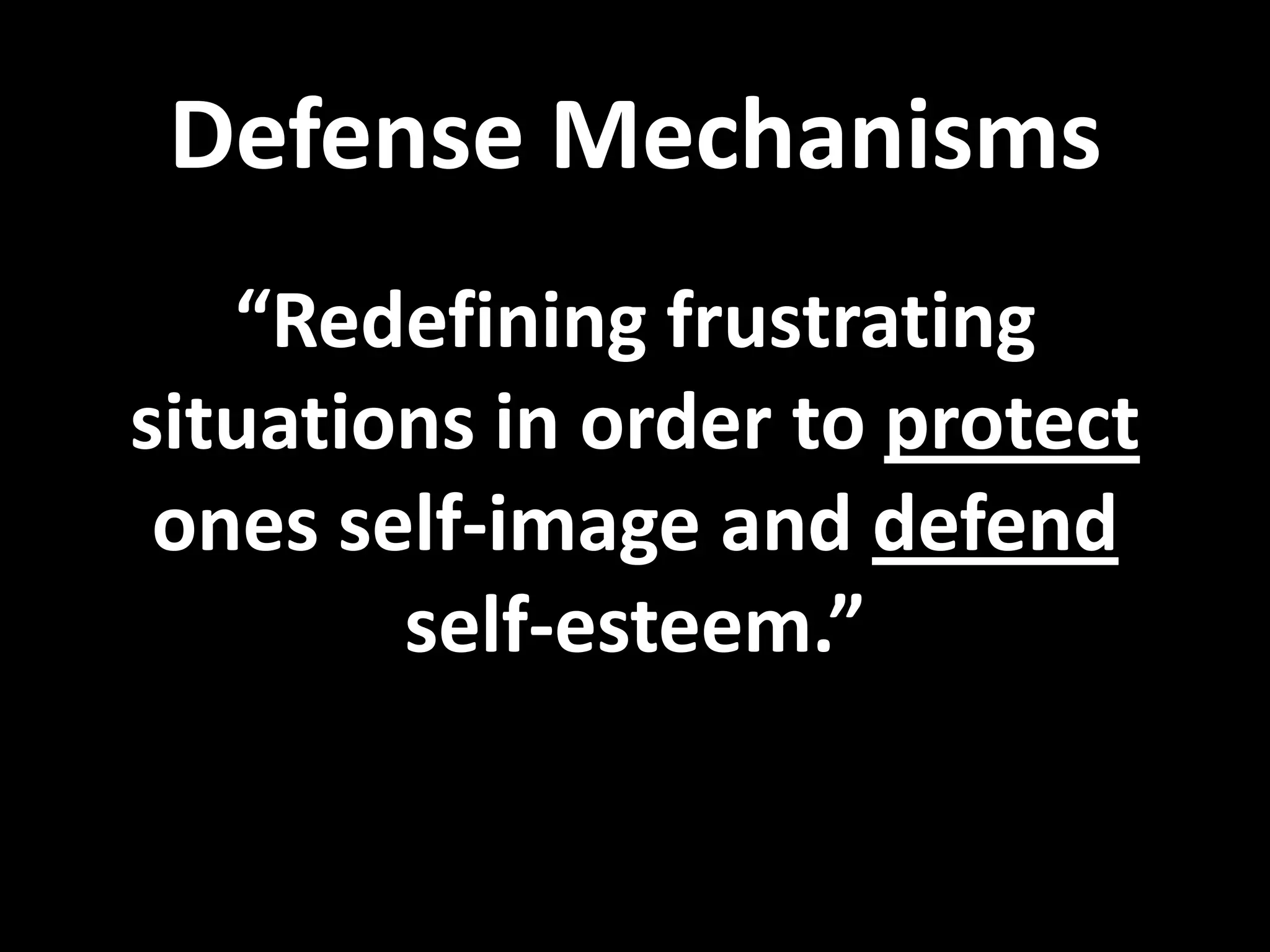 Defense Mechanisms

“Redefining frustrating situations in order to protect ones self-image and defend self-esteem.”